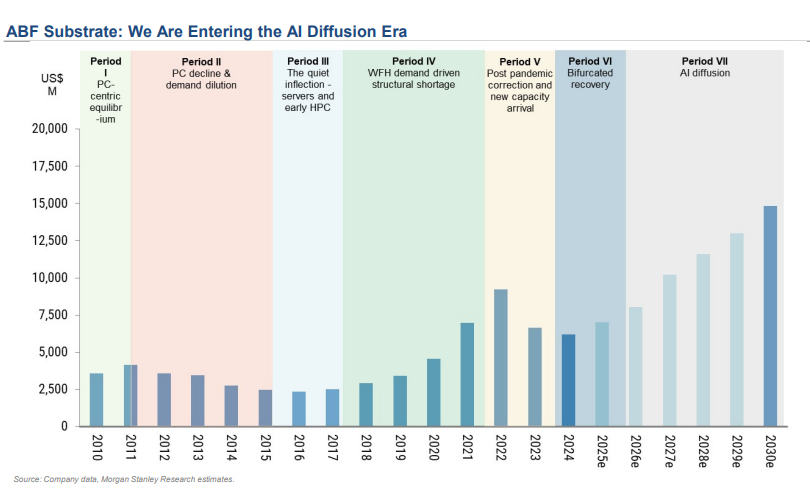 ABF Substrate: We Are Entering the AI Diffusion Era

US$ M

Period I
PC-centric equilibr-ium

Period II
PC decline & demand dilution

Period III
The quiet inflection - servers and early HPC

Period IV
WFH demand driven structural shortage

Period V
Post pandemic correction and new capacity arrival

Period VI
Bifurcated recovery

Period VII
AI diffusion

20,000
17,500
15,000
12,500
10,000
7,500
5,000
2,500
0

2010
2011
2012
2013
2014
2015
2016
2017
2018
2019
2020
2021
2022
2023
2024
2025e
2026e
2027e
2028e
2029e
2030e

Source: Company data, Morgan Stanley Research estimates.